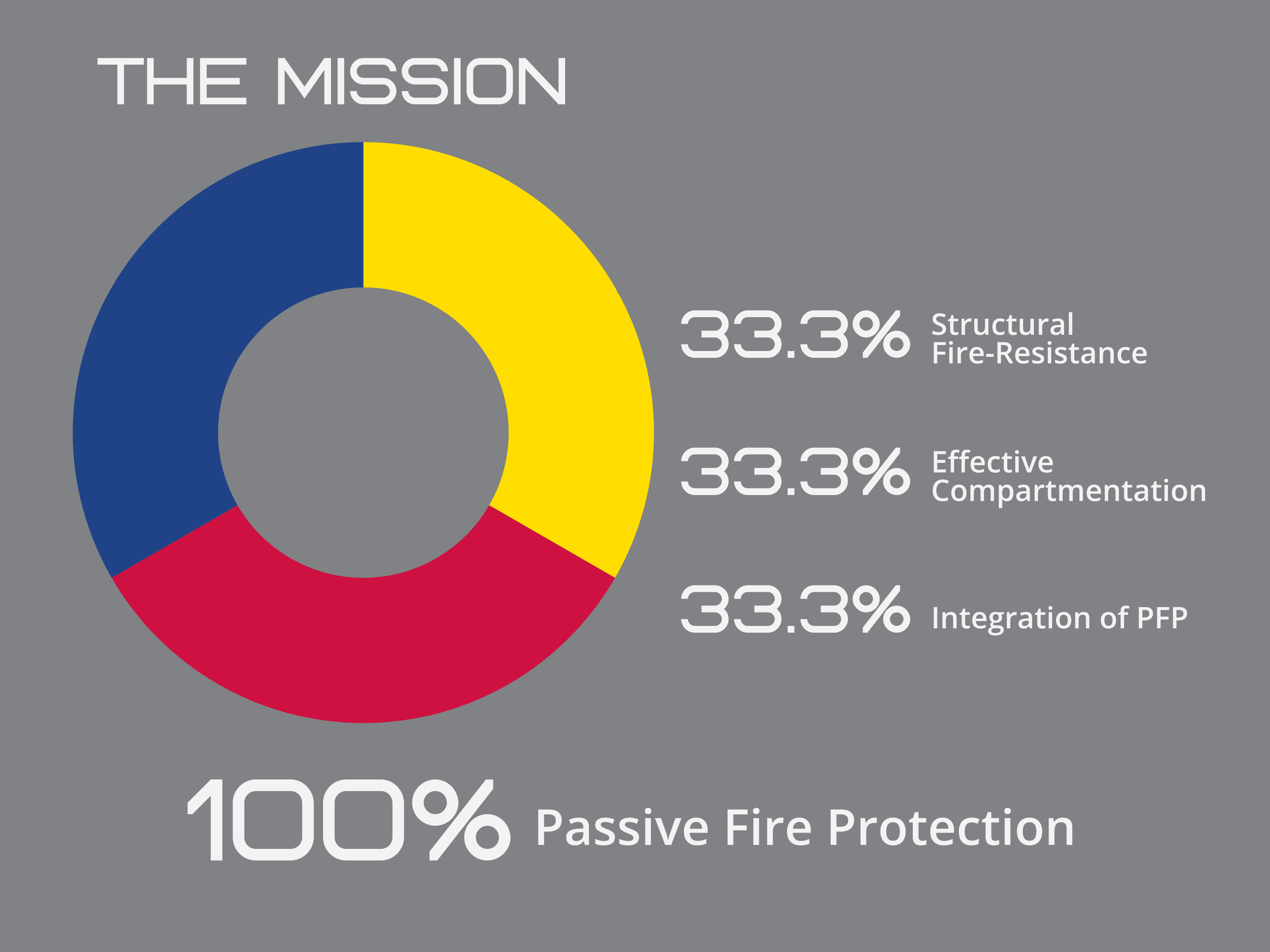 THE MISSION

33.3% Structural Fire-Resistance

33.3% Effective Compartmentation

33.3% Integration of PFP

100% Passive Fire Protection